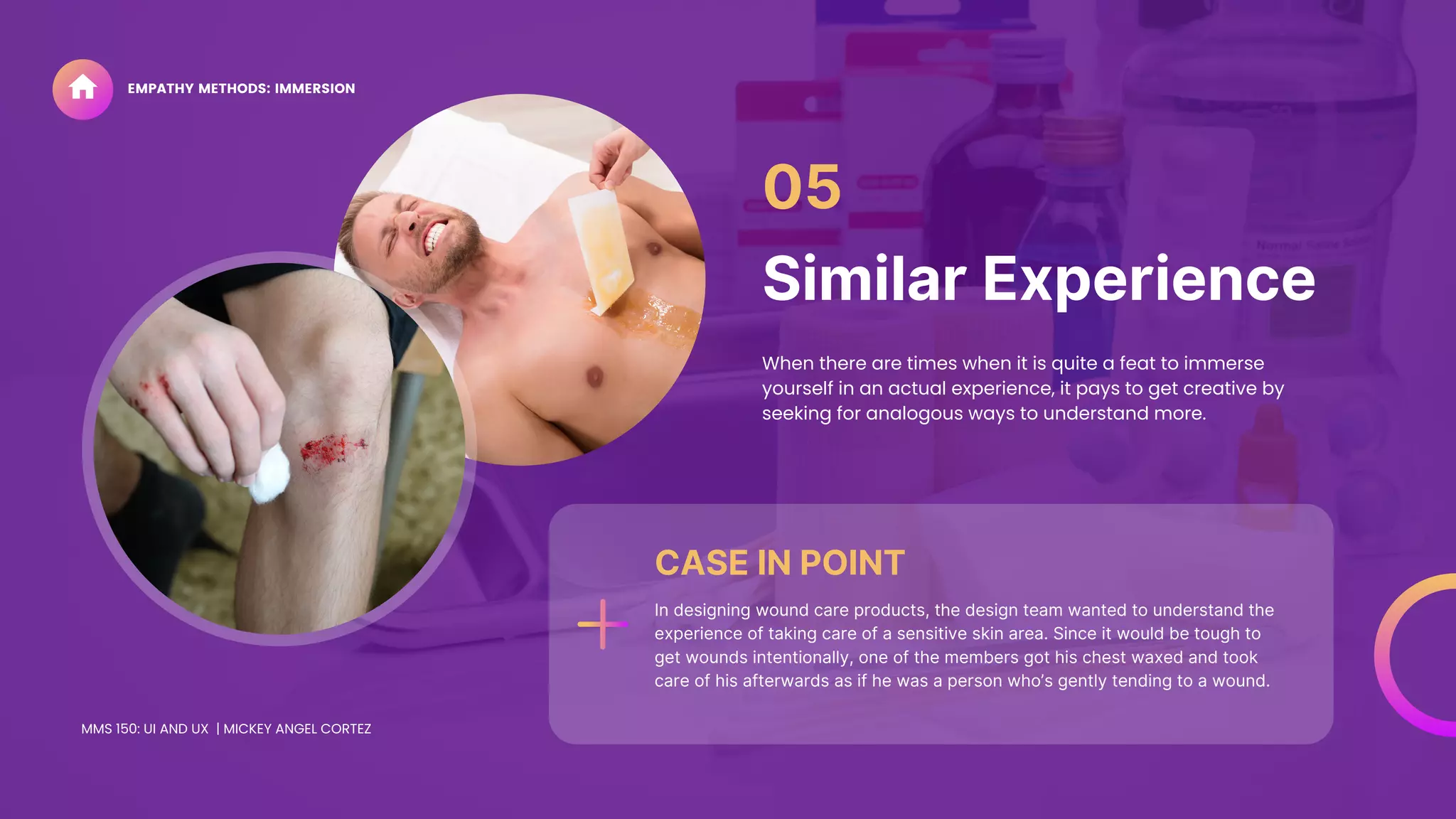 EMPATHY METHODS: IMMERSION

05

Similar Experience

When there are times when it is quite a feat to immerse yourself in an actual experience, it pays to get creative by seeking for analogous ways to understand more.

CASE IN POINT

In designing wound care products, the design team wanted to understand the experience of taking care of a sensitive skin area. Since it would be tough to get wounds intentionally, one of the members got his chest waxed and took care of his afterwards as if he was a person who's gently tending to a wound.

MMS 150: UI AND UX | MICKEY ANGEL CORTEZ